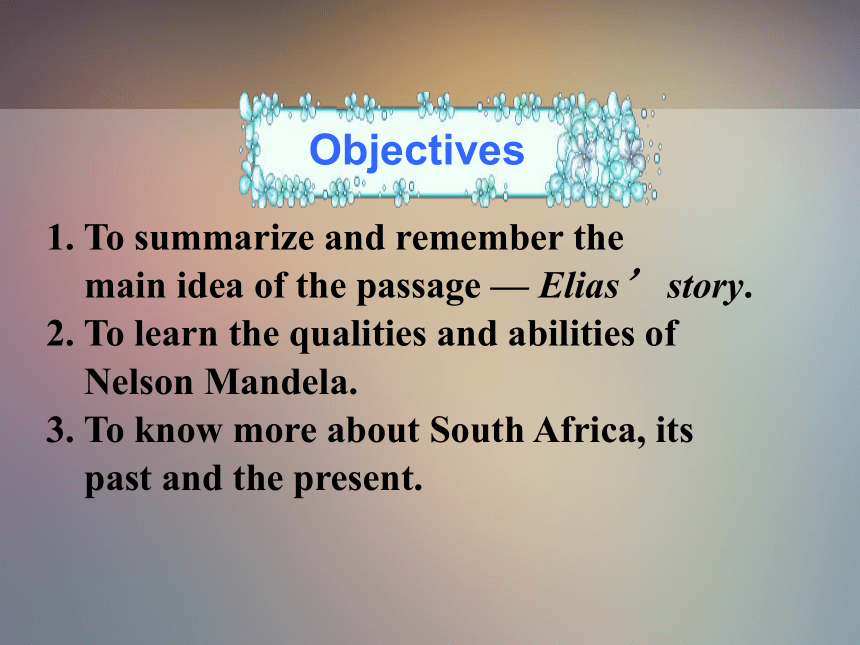 Objectives

1. To summarize and remember the main idea of the passage — Elias’ story.
2. To learn the qualities and abilities of Nelson Mandela.
3. To know more about South Africa, its past and the present.